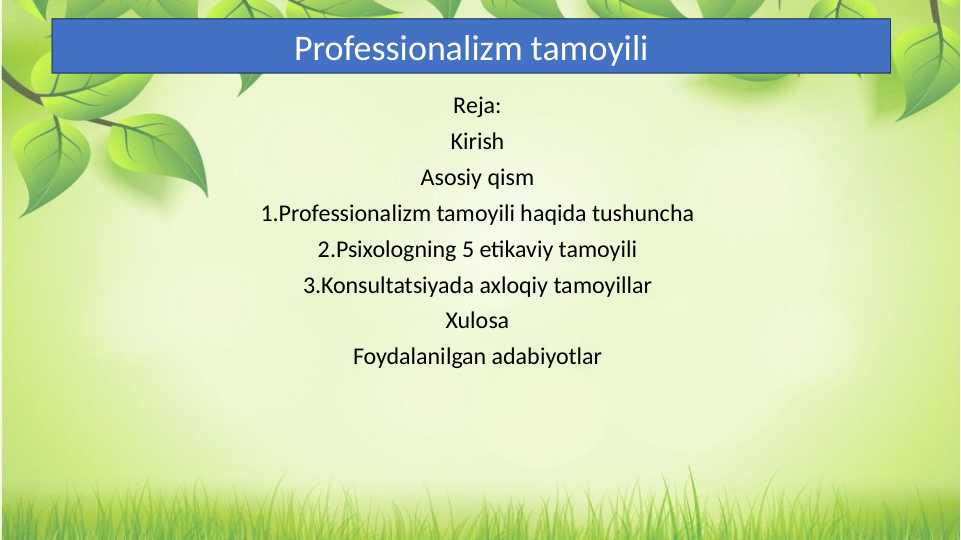 Professionalizm tamoyili

Reja:
Kirish
Asosiy qism
1.Professionalizm tamoyili haqida tushuncha
2.Psixologning 5 etikaviy tamoyili
3.Konsultatsiyada axloqiy tamoyillar
Xulosa
Foydalanilgan adabiyotlar